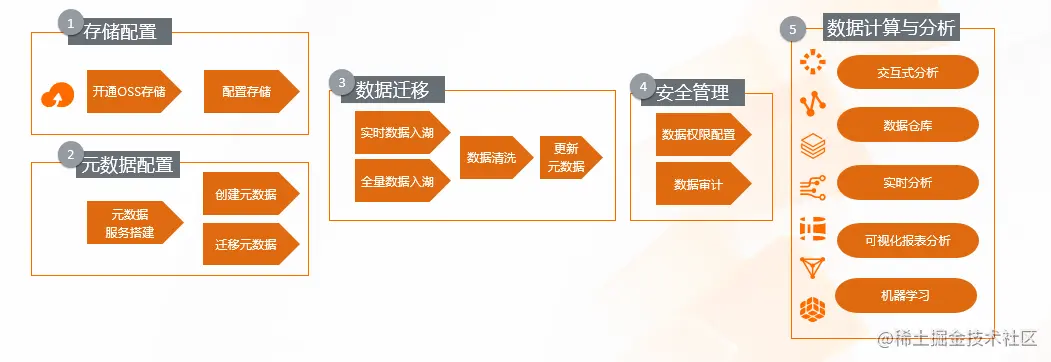 1 存储配置

开通OSS存储

配置存储

2 元数据配置

元数据服务搭建

创建元数据

迁移元数据

3 数据迁移

实时数据入湖

全量数据入湖

数据清洗

更新元数据

4 安全管理

数据权限配置

数据审计

5 数据计算与分析

交互式分析

数据仓库

实时分析

可视化报表分析

机器学习

@稀土掘金技术社区